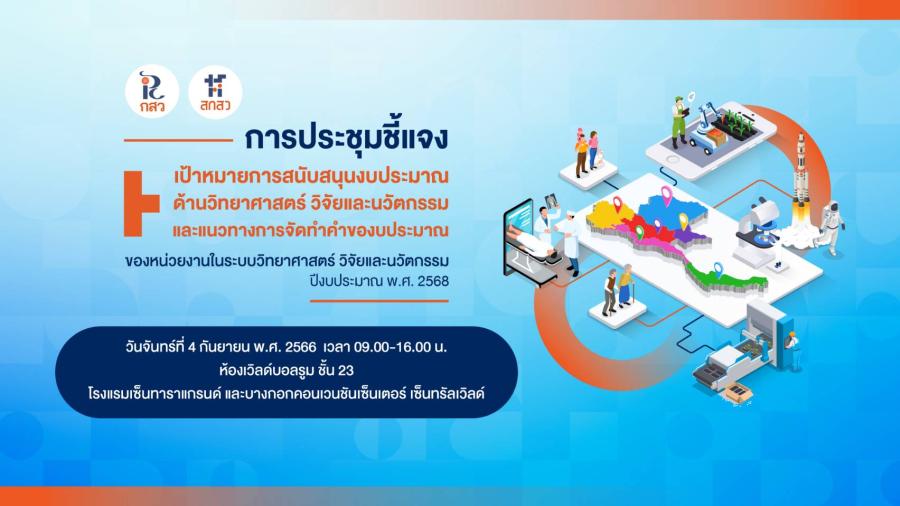 กสว

สกสว

การประชุมชี้แจง

เป้าหมายการสนับสนุนงบประมาณ ด้านวิทยาศาสตร์ วิจัยและนวัตกรรม และแนวทางการจัดทำคำของบประมาณ

ของหน่วยงานในระบบวิทยาศาสตร์ วิจัยและนวัตกรรม ปีงบประมาณ พ.ศ. 2568

วันจันทร์ที่ 4 กันยายน พ.ศ. 2566 เวลา 09.00-16.00 น.
ห้องเวิลด์บอลรูม ชั้น 23
โรงแรมเซ็นทาราแกรนด์ และบางกอกคอนเวนชันเซ็นเตอร์ เซ็นทรัลเวิลด์